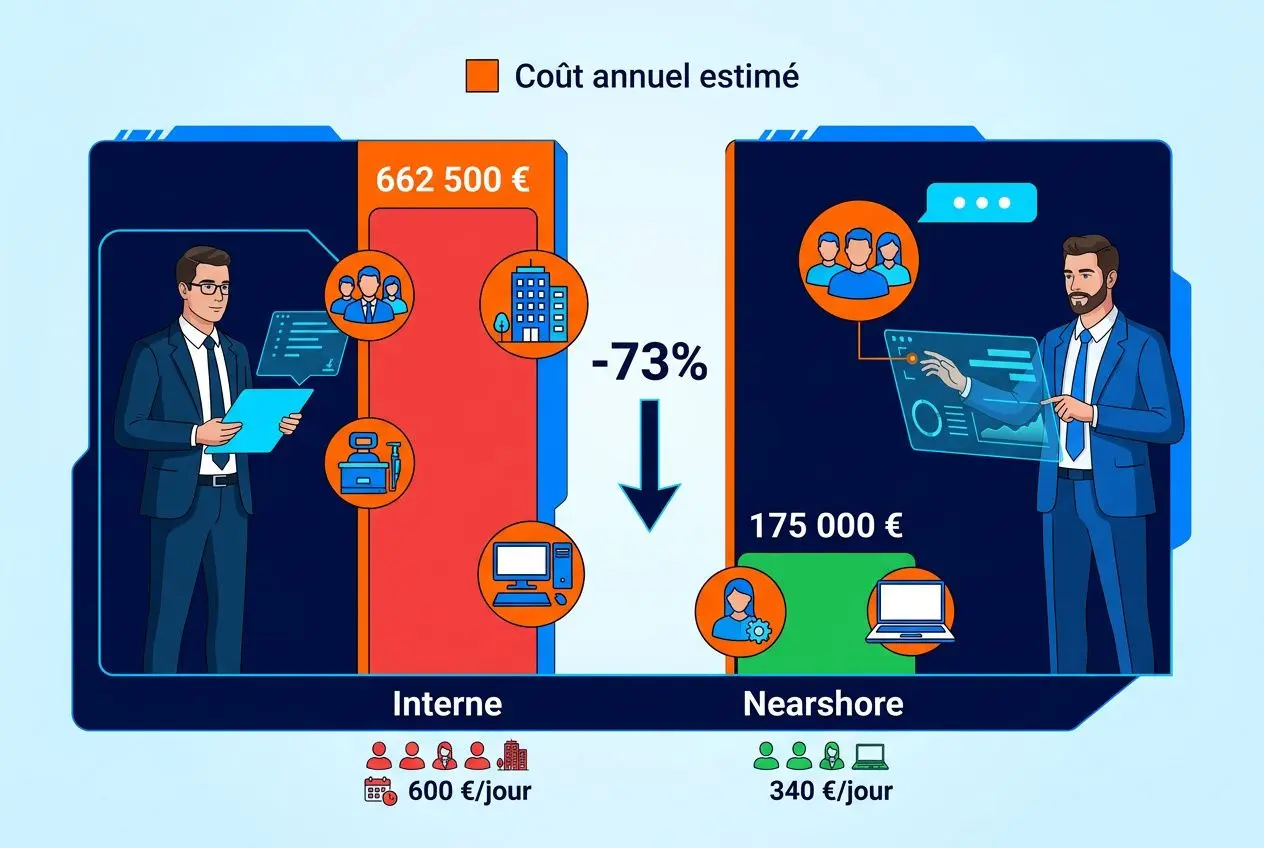 Coût annuel estimé

662 500 €

-73%

175 000 €

Interne

Nearshore

600 €/jour

340 €/jour